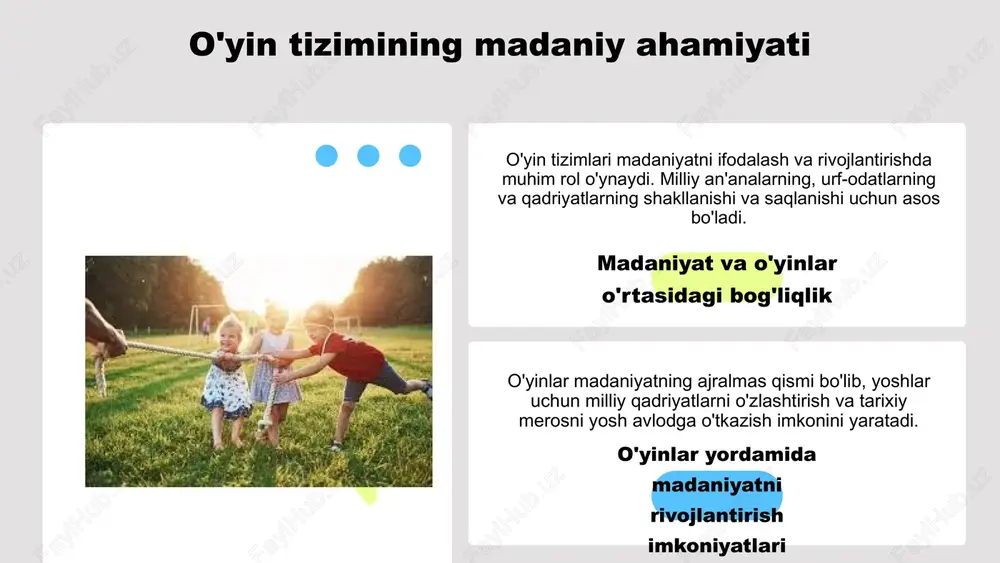 O'yin tizimining madaniy ahamiyati

O'yin tizimlari madaniyatni ifodalash va rivojlantirishda muhim rol o'ynaydi. Milliy an'analarning, urf-odatlarning va qadriyatlarning shakllanishi va saqlanishi uchun asos bo'ladi.

Madaniyat va o'yinlar o'rtasidagi bog'liqlik

O'yinlar madaniyatning ajralmas qismi bo'lib, yoshlar uchun milliy qadriyatlarni o'zlashtirish va tarixiy merosni yosh avlodga o'tkazish imkonini yaratadi.

O'yinlar yordamida madaniyatni rivojlantirish imkoniyatlari